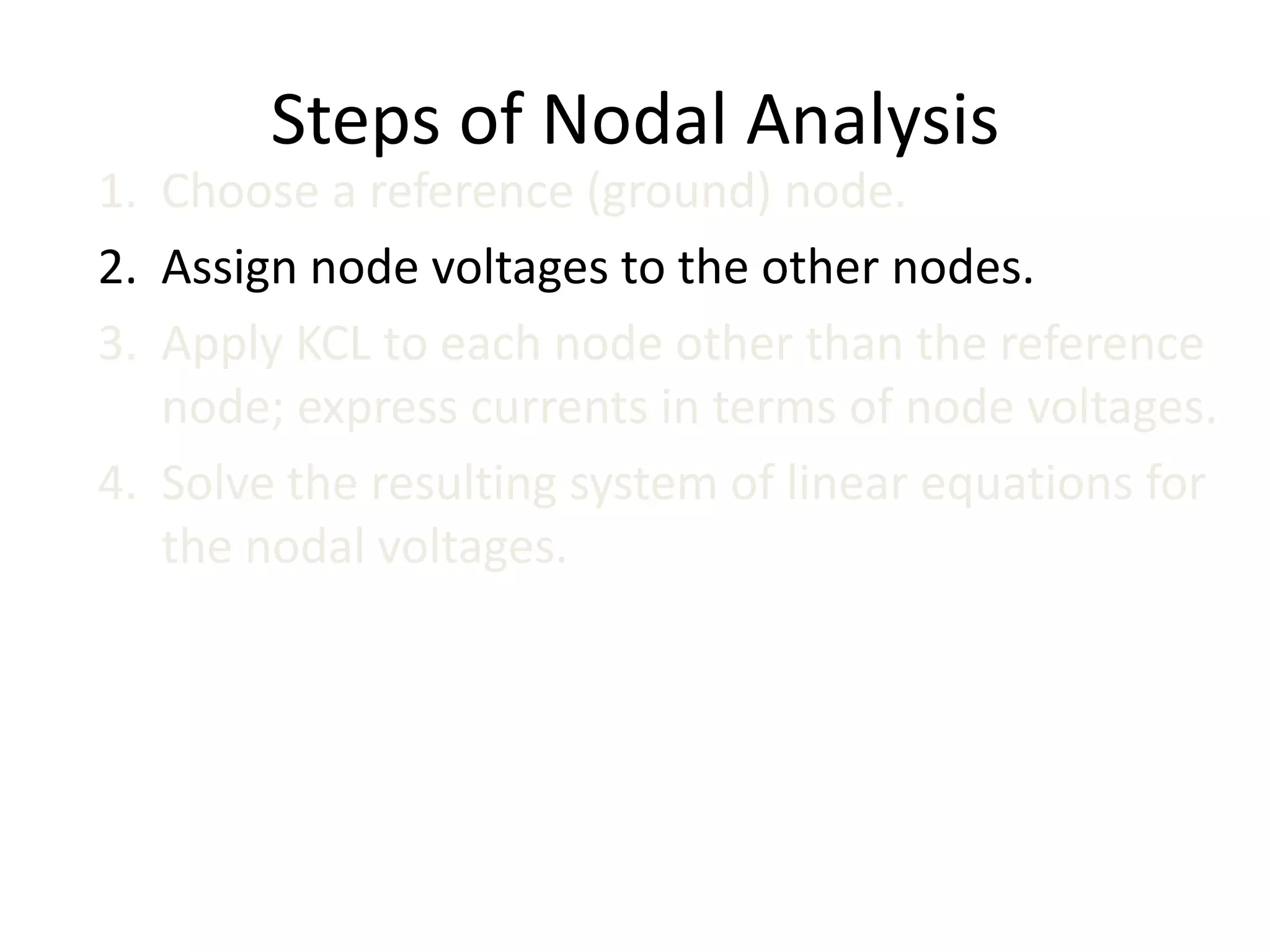 Steps of Nodal Analysis

1. Choose a reference (ground) node.

2. Assign node voltages to the other nodes.

3. Apply KCL to each node other than the reference node; express currents in terms of node voltages.

4. Solve the resulting system of linear equations for the nodal voltages.